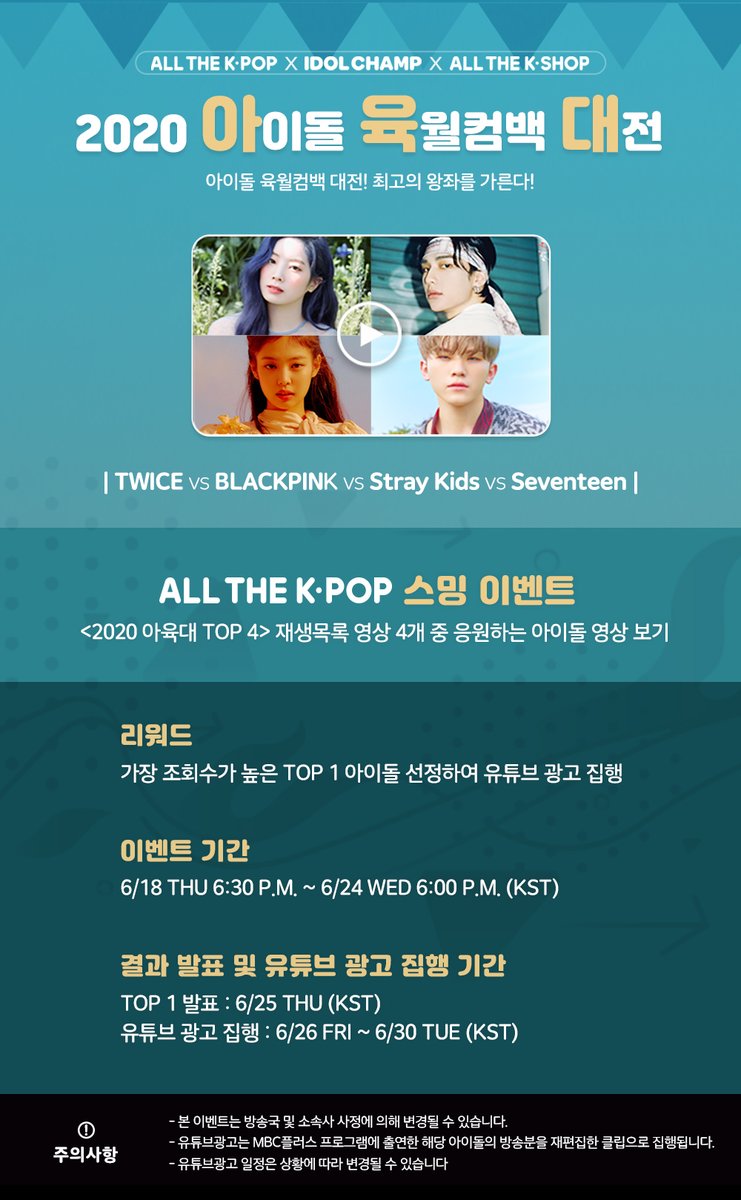 ALL THE K·POP X IDOL CHAMP X ALL THE K·SHOP

2020 아이돌 육월컴백 대전

아이돌 육월컴백 대전! 최고의 왕좌를 가른다!

| TWICE vs BLACKPINK vs Stray Kids vs Seventeen |

ALL THE K·POP 스밍 이벤트

<2020 아육대 TOP 4> 재생목록 영상 4개 중 응원하는 아이돌 영상 보기

리워드

가장 조회수가 높은 TOP 1 아이돌 선정하여 유튜브 광고 집행

이벤트 기간

6/18 THU 6:30 P.M. ~ 6/24 WED 6:00 P.M. (KST)

결과 발표 및 유튜브 광고 집행 기간

TOP 1 발표 : 6/25 THU (KST)
유튜브 광고 집행 : 6/26 FRI ~ 6/30 TUE (KST)

주의사항

- 본 이벤트는 방송국 및 소속사 사정에 의해 변경될 수 있습니다.
- 유튜브광고는 MBC플러스 프로그램에 출연한 해당 아이돌의 방송분을 재편집한 클립으로 집행됩니다.
- 유튜브광고 일정은 상황에 따라 변경될 수 있습니다